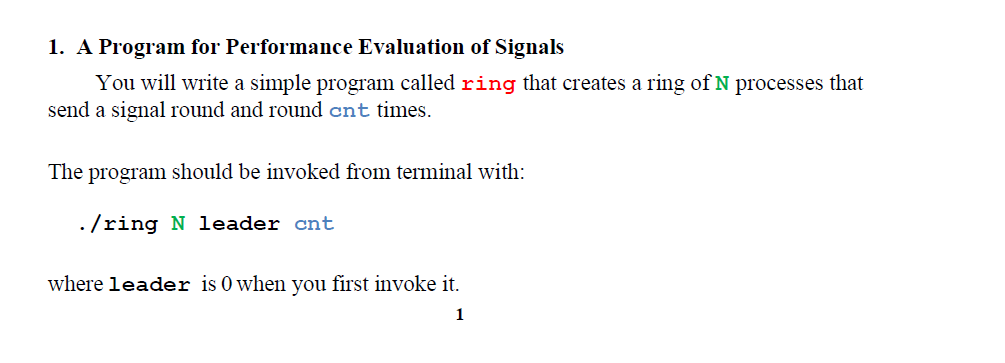 1. A Program for Performance Evaluation of Signals

You will write a simple program called ring that creates a ring of N processes that send a signal round and round cnt times.

The program should be invoked from terminal with:

./ring N leader cnt

where leader is 0 when you first invoke it.

1